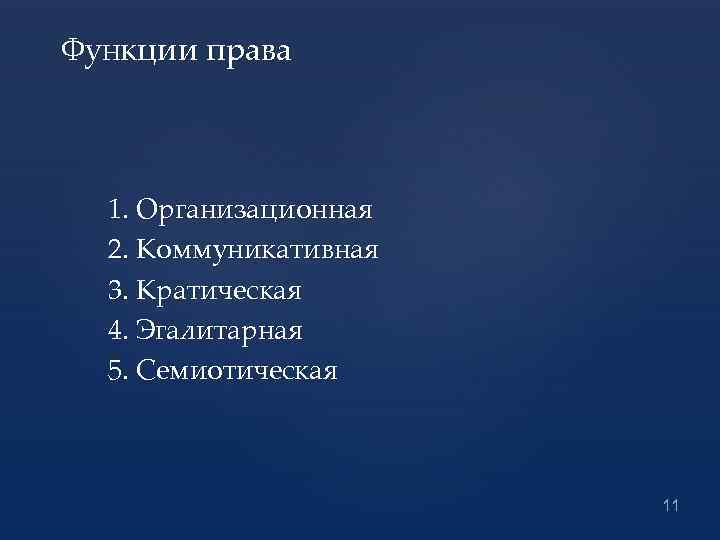 Функции права

1. Организационная
2. Коммуникативная
3. Кратическая
4. Эгалитарная
5. Семиотическая

11